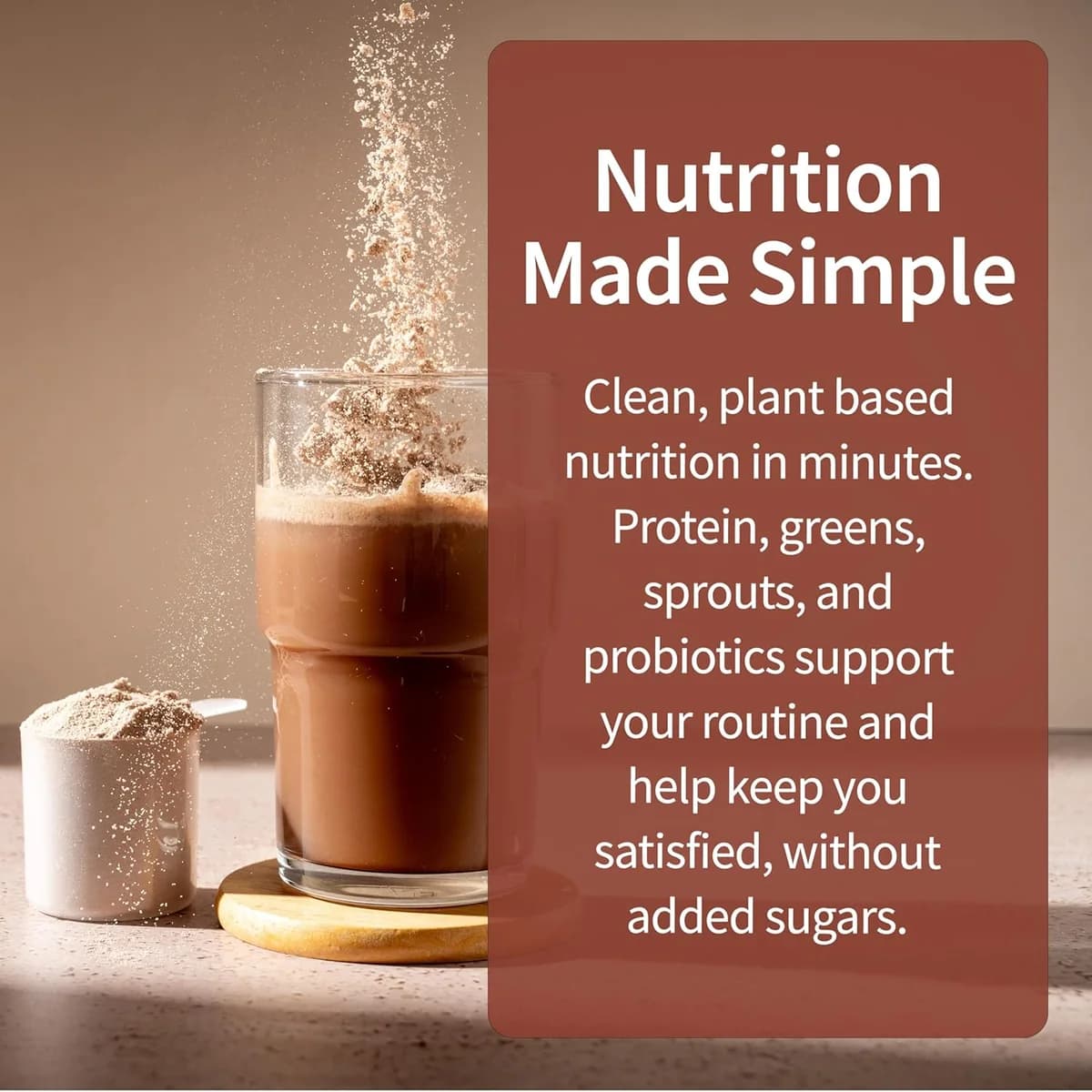 Nutrition Made Simple

Clean, plant based nutrition in minutes. Protein, greens, sprouts, and probiotics support your routine and help keep you satisfied, without added sugars.